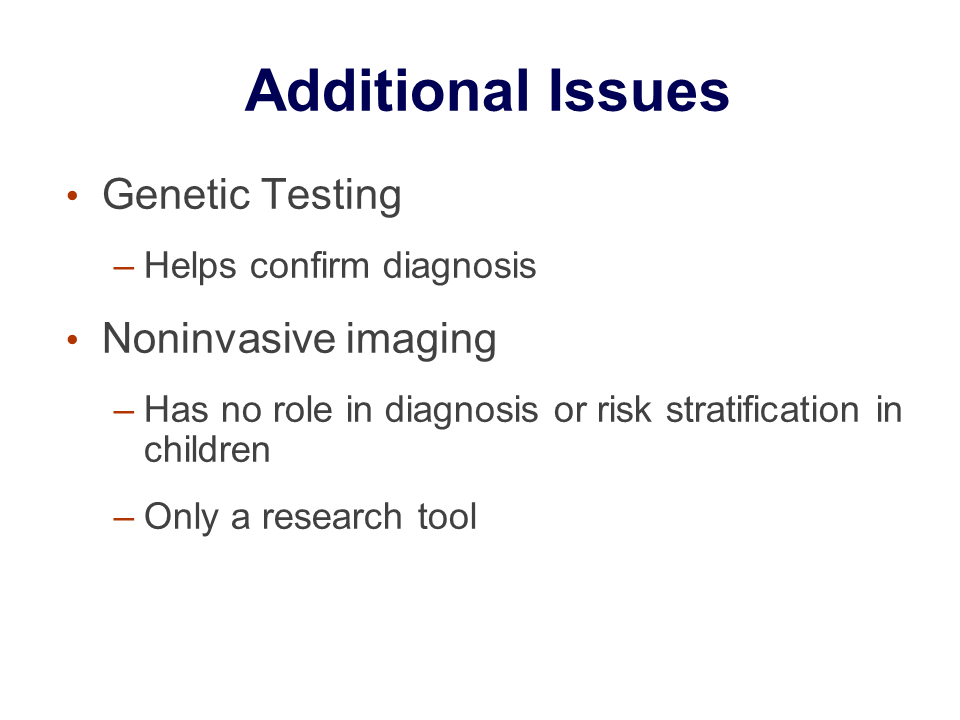 Additional Issues

• Genetic Testing

– Helps confirm diagnosis

• Noninvasive imaging

– Has no role in diagnosis or risk stratification in children

– Only a research tool